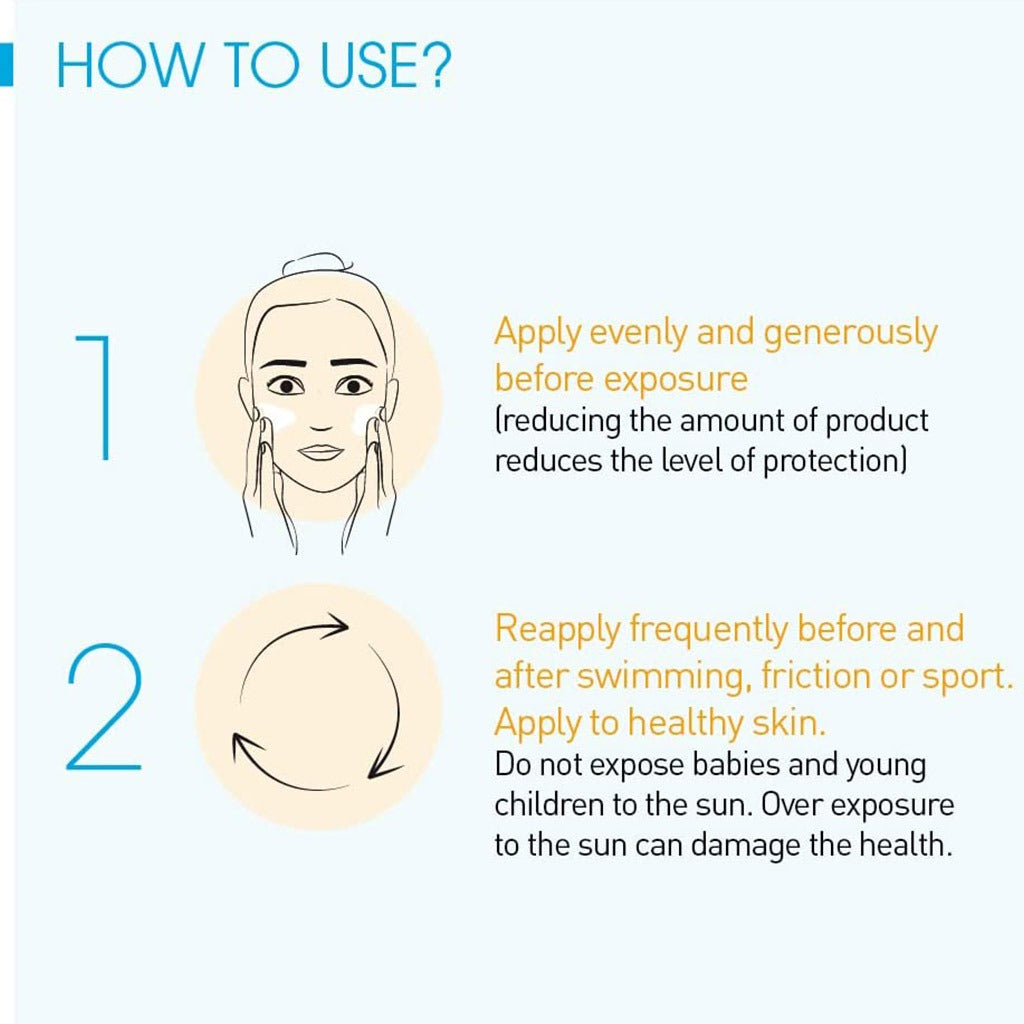 HOW TO USE?

1

Apply evenly and generously before exposure
(reducing the amount of product reduces the level of protection)

2

Reapply frequently before and after swimming, friction or sport.
Apply to healthy skin.
Do not expose babies and young children to the sun. Over exposure to the sun can damage the health.